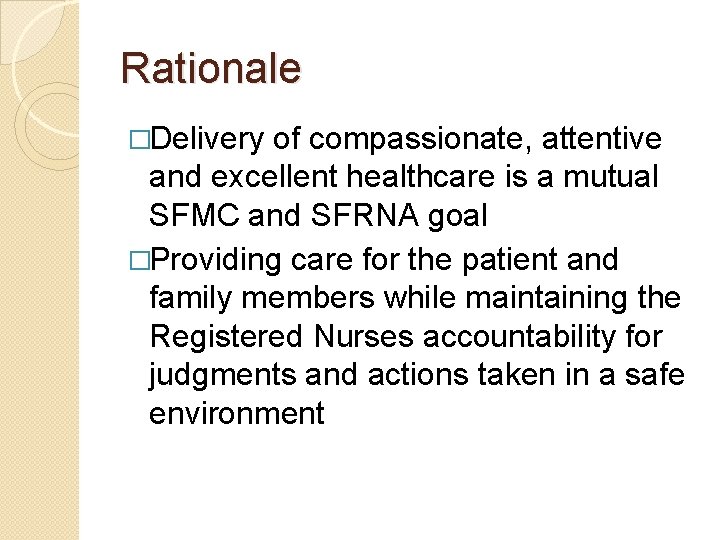 Rationale

□Delivery of compassionate, attentive and excellent healthcare is a mutual SFMC and SFRNA goal

□Providing care for the patient and family members while maintaining the Registered Nurses accountability for judgments and actions taken in a safe environment